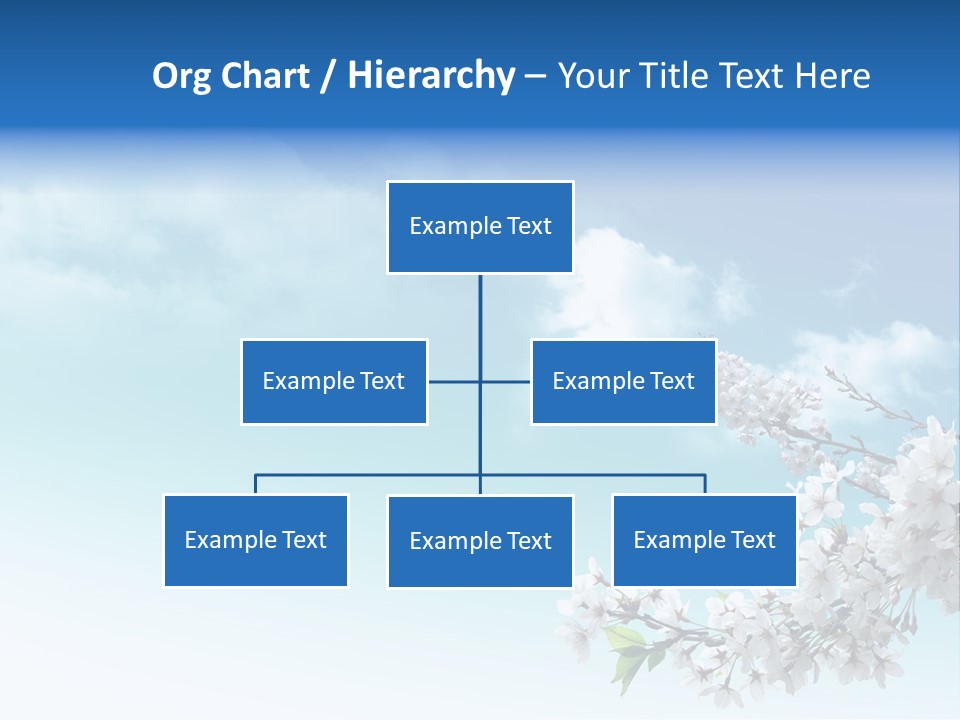 Org Chart / Hierarchy – Your Title Text Here

Example Text

Example Text

Example Text

Example Text

Example Text

Example Text